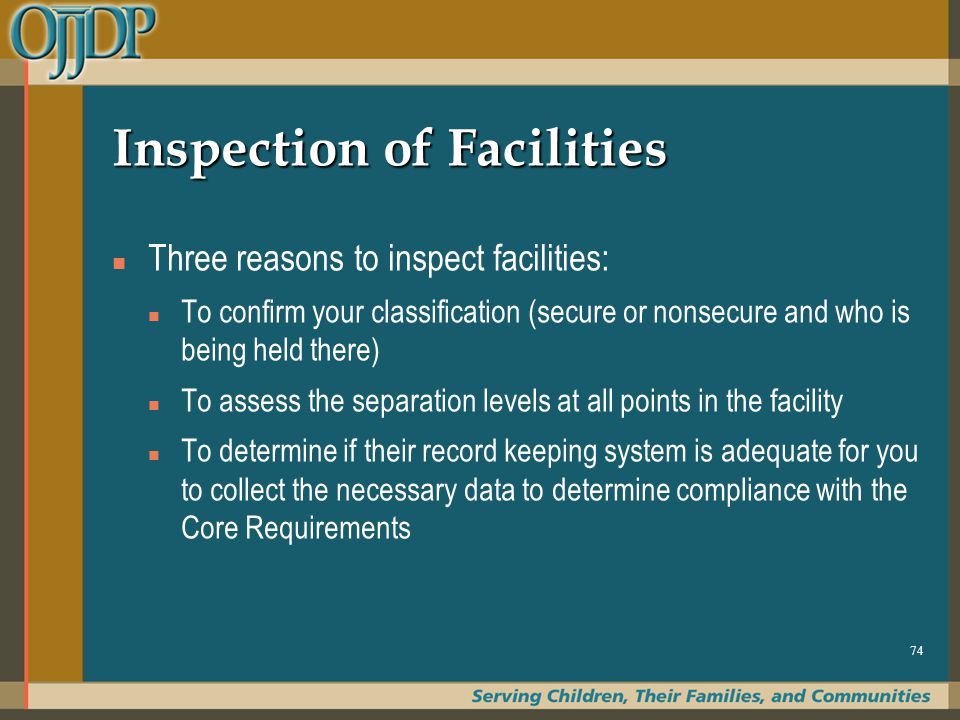 OJJDP

Inspection of Facilities

Three reasons to inspect facilities:

To confirm your classification (secure or nonsecure and who is being held there)

To assess the separation levels at all points in the facility

To determine if their record keeping system is adequate for you to collect the necessary data to determine compliance with the Core Requirements

74

Serving Children, Their Families, and Communities